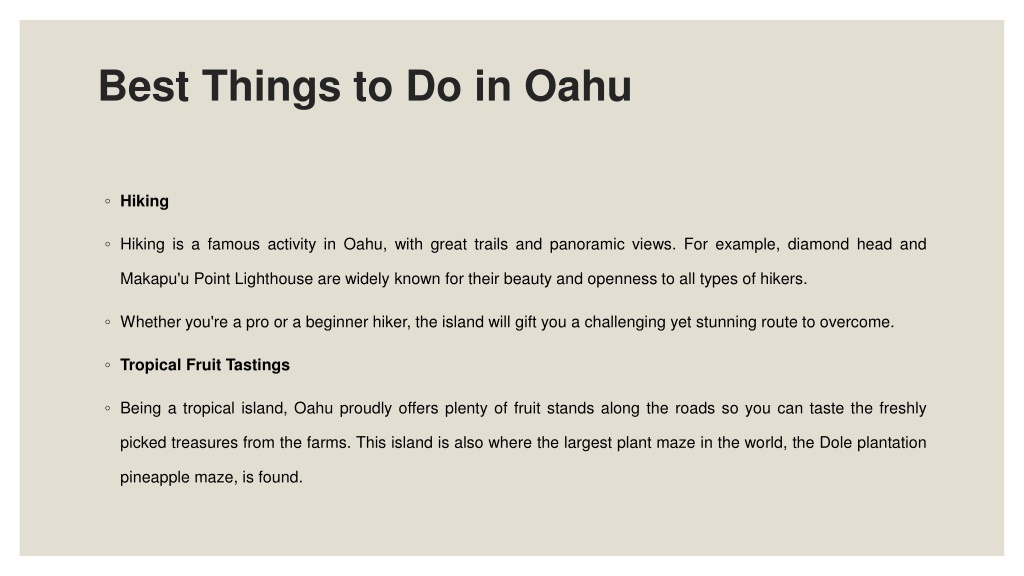 Best Things to Do in Oahu

◦ **Hiking**

◦ Hiking is a famous activity in Oahu, with great trails and panoramic views. For example, diamond head and Makapu'u Point Lighthouse are widely known for their beauty and openness to all types of hikers.

◦ Whether you're a pro or a beginner hiker, the island will gift you a challenging yet stunning route to overcome.

◦ **Tropical Fruit Tastings**

◦ Being a tropical island, Oahu proudly offers plenty of fruit stands along the roads so you can taste the freshly picked treasures from the farms. This island is also where the largest plant maze in the world, the Dole plantation pineapple maze, is found.